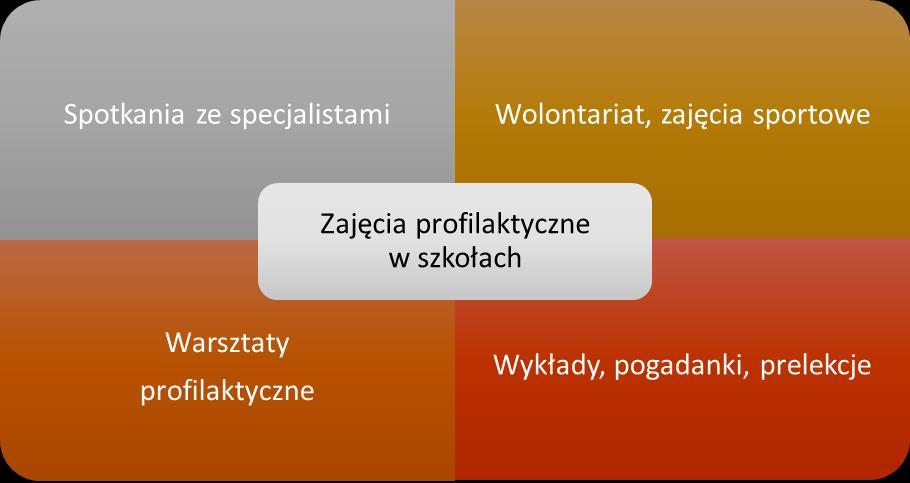 Spotkania ze specjalistami

Wolontariat, zajęcia sportowe

Zajęcia profilaktyczne w szkołach

Warsztaty profilaktyczne

Wykłady, pogadanki, prelekcje